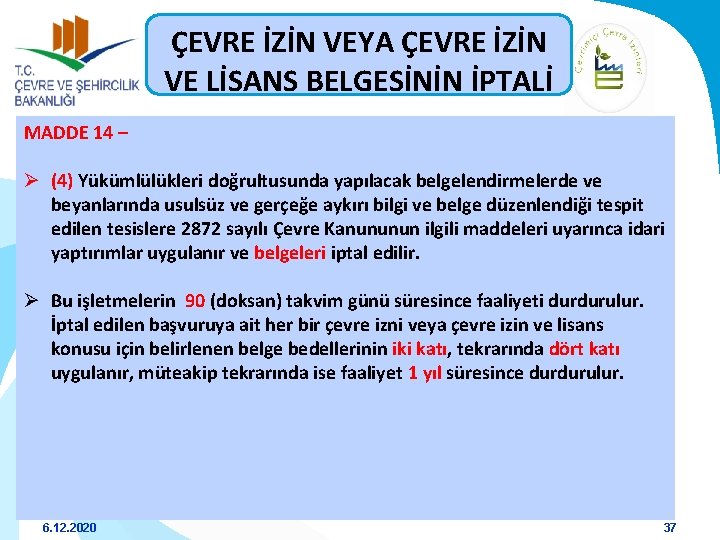 T.C.
ÇEVRE VE ŞEHİRCİLİK BAKANLIĞI

ÇEVRE İZİN VEYA ÇEVRE İZİN VE LİSANS BELGESİNİN İPTALİ

Çevrimiçi Çevre İzinleri

MADDE 14 –

➢ (4) Yükümlülükleri doğrultusunda yapılacak belgelendirmelerde ve beyanlarında usulsüz ve gerçeğe aykırı bilgi ve belge düzenlendiği tespit edilen tesislere 2872 sayılı Çevre Kanununun ilgili maddeleri uyarınca idari yaptırımlar uygulanır ve belgeleri iptal edilir.

➢ Bu işletmelerin 90 (doksan) takvim günü süresince faaliyeti durdurulur. İptal edilen başvuruya ait her bir çevre izni veya çevre izin ve lisans konusu için belirlenen belge bedellerinin iki katı, tekrarında dört katı uygulanır, müteakip tekrarında ise faaliyet 1 yıl süresince durdurulur.

6.12.2020

37